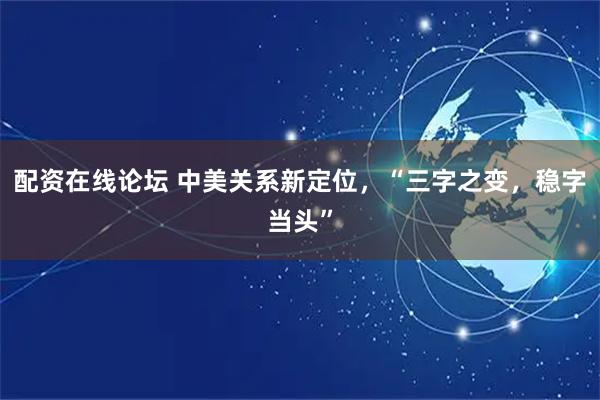 配资在线论坛 中美关系新定位，“三字之变，稳字当头”